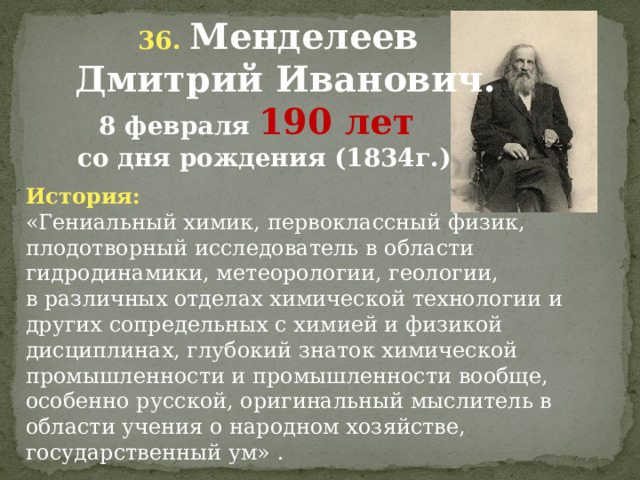 36. Менделеев Дмитрий Иванович.
8 февраля 190 лет со дня рождения (1834г.)

История:
«Гениальный химик, первоклассный физик, плодотворный исследователь в области гидродинамики, метеорологии, геологии, в различных отделах химической технологии и других сопредельных с химией и физикой дисциплинах, глубокий знаток химической промышленности и промышленности вообще, особенно русской, оригинальный мыслитель в области учения о народном хозяйстве, государственный ум» .